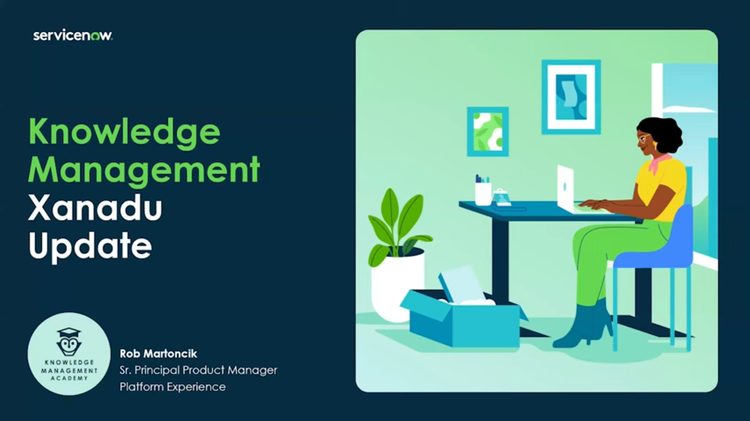 servicenow.

Knowledge Management Xanadu Update

KNOWLEDGE MANAGEMENT ACADEMY

Rob Martoncik
Sr. Principal Product Manager
Platform Experience